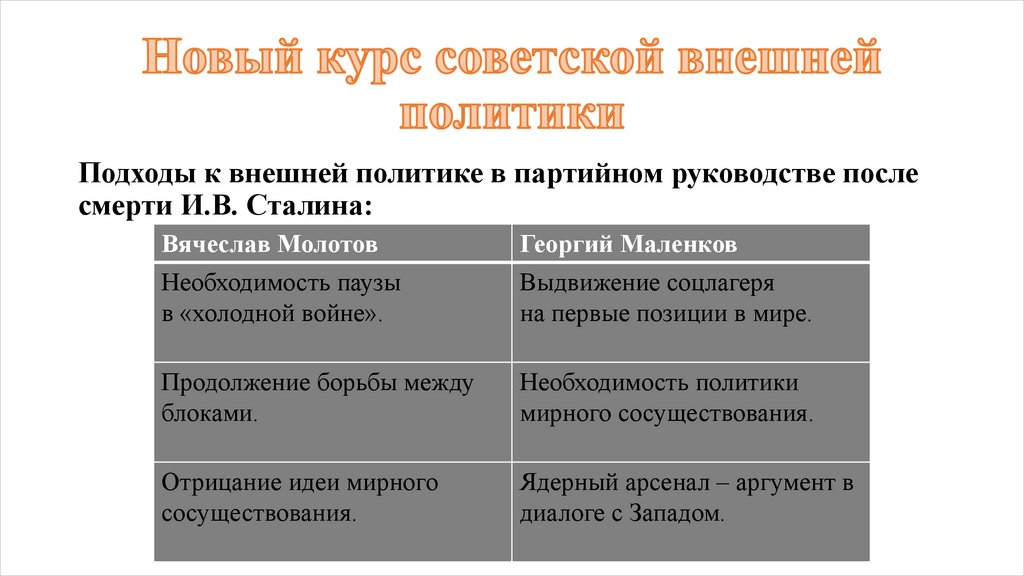 Новый курс советской внешней политики

Подходы к внешней политике в партийном руководстве после смерти И.В. Сталина:

| Вячеслав Молотов | Георгий Маленков |
|---|---|
| Необходимость паузы в «холодной войне». | Выдвижение соцлагеря на первые позиции в мире. |
| Продолжение борьбы между блоками. | Необходимость политики мирного сосуществования. |
| Отрицание идеи мирного сосуществования. | Ядерный арсенал – аргумент в диалоге с Западом. |